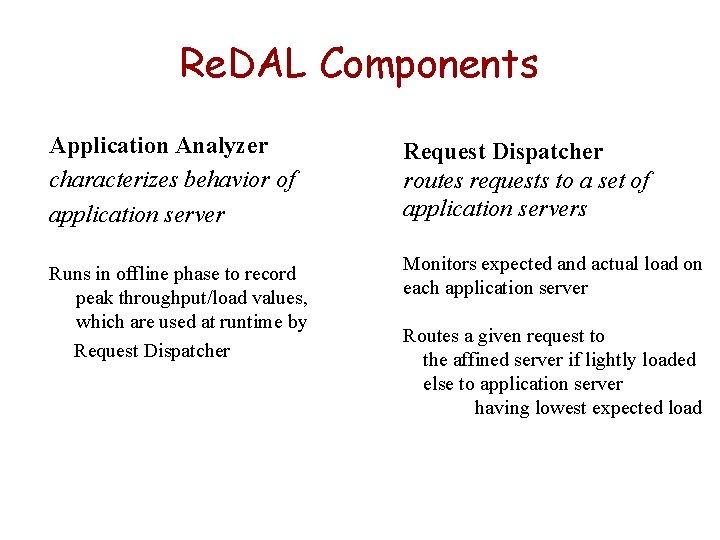 ReDAL Components

Application Analyzer
characterizes behavior of application server

Runs in offline phase to record peak throughput/load values, which are used at runtime by Request Dispatcher

Request Dispatcher
routes requests to a set of application servers

Monitors expected and actual load on each application server

Routes a given request to
the affined server if lightly loaded
else to application server
having lowest expected load